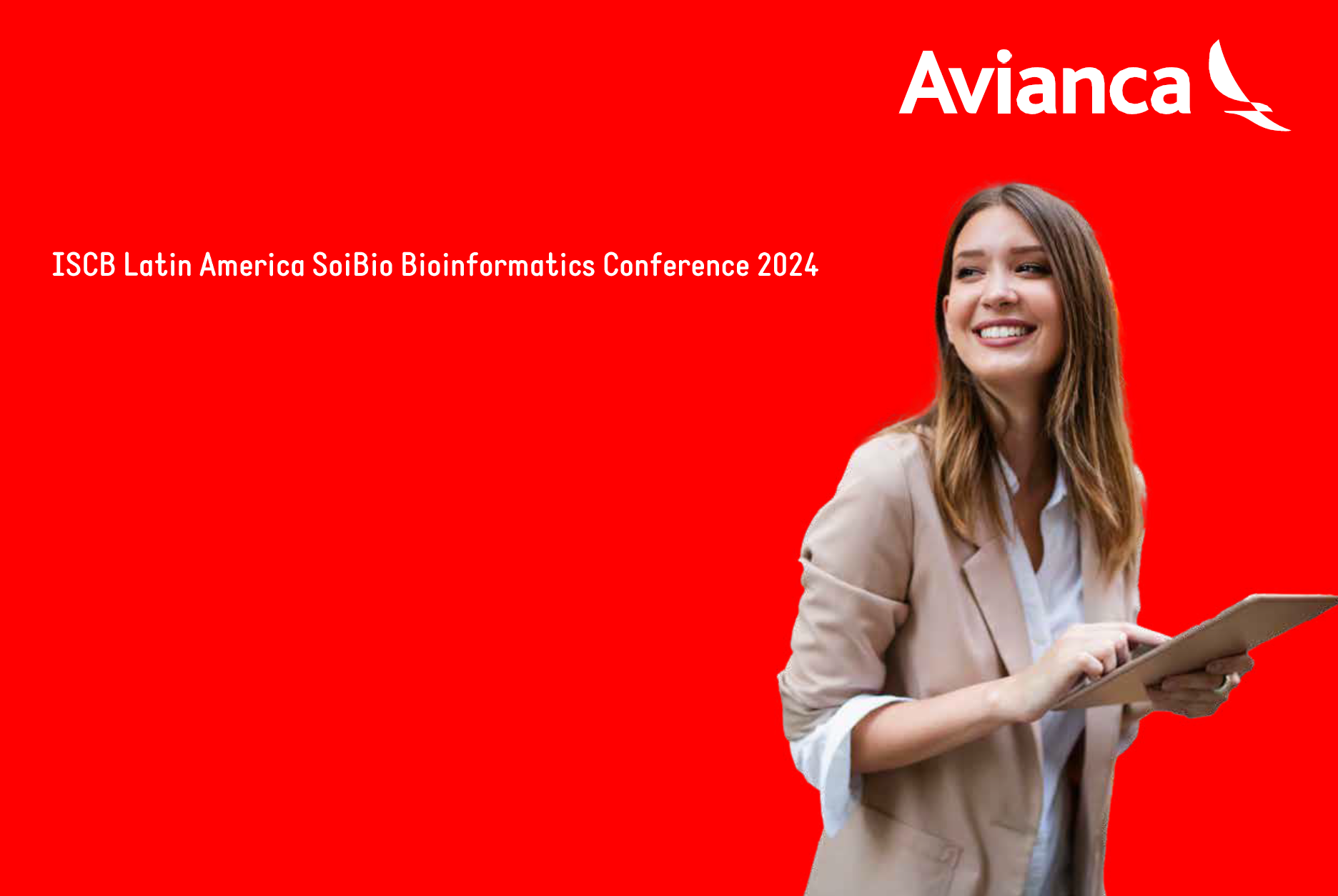 Avianca

ISCB Latin America SoiBio Bioinformatics Conference 2024